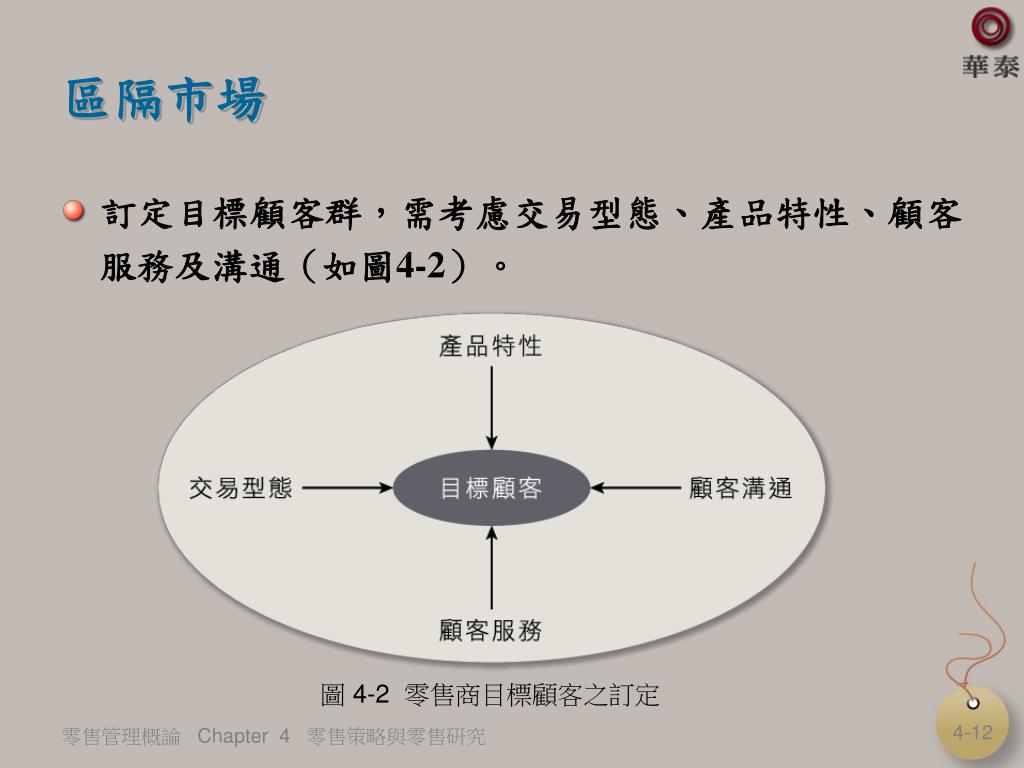 華泰

區隔市場

訂定目標顧客群，需考慮交易型態、產品特性、顧客服務及溝通（如圖4-2）。

產品特性

交易型態

目標顧客

顧客溝通

顧客服務

圖 4-2 零售商目標顧客之訂定

零售管理概論 Chapter 4 零售策略與零售研究

4-12